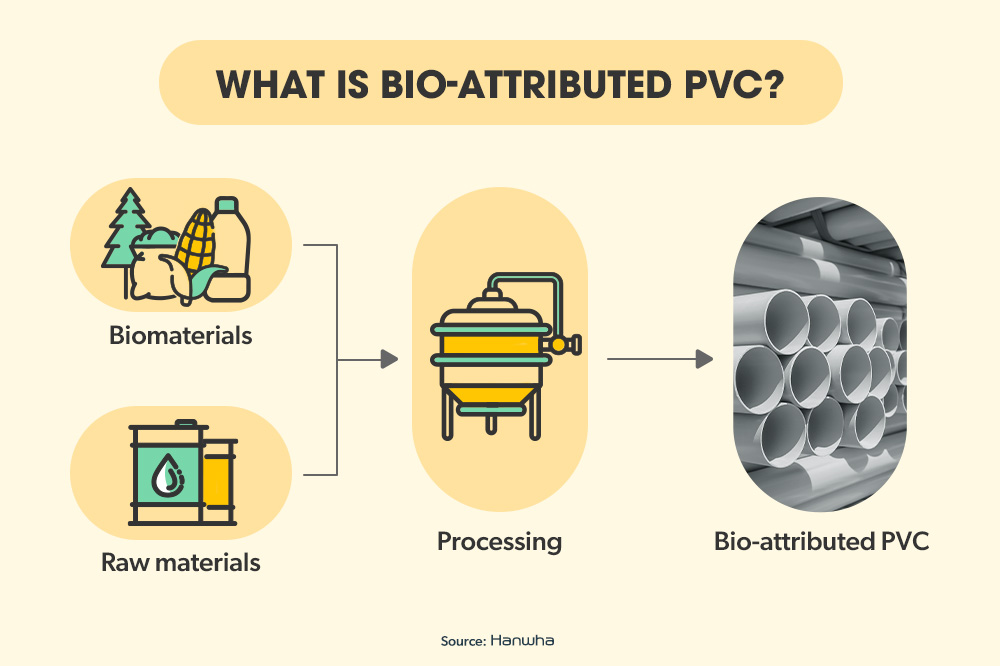 WHAT IS BIO-ATTRIBUTED PVC?

Biomaterials

Raw materials

Processing

Bio-attributed PVC

Source: Hanwha